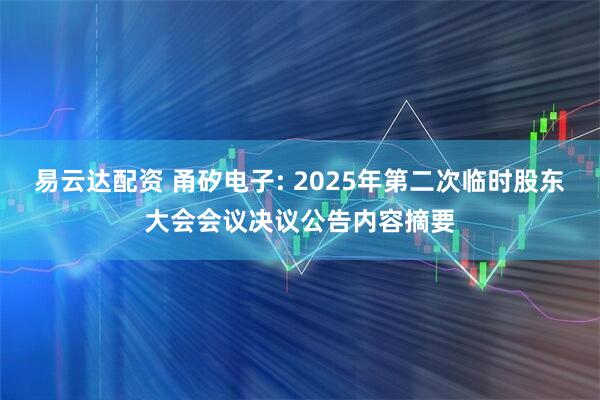 易云达配资 甬矽电子: 2025年第二次临时股东大会会议决议公告内容摘要